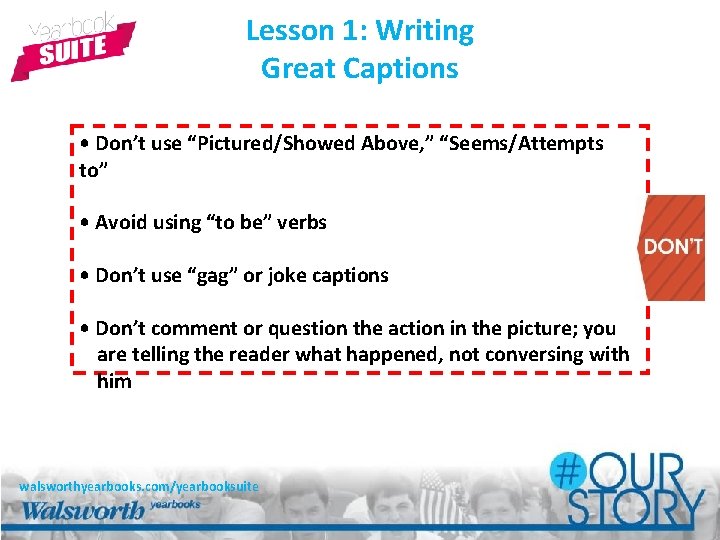 yearbook SUITE

Lesson 1: Writing Great Captions

• Don't use "Pictured/Showed Above," "Seems/Attempts to"

• Avoid using "to be" verbs

• Don't use "gag" or joke captions

• Don't comment or question the action in the picture; you are telling the reader what happened, not conversing with him

DON'T

walsworthyearbooks.com/yearbooksuite
Walsworth yearbooks

#OUR STORY